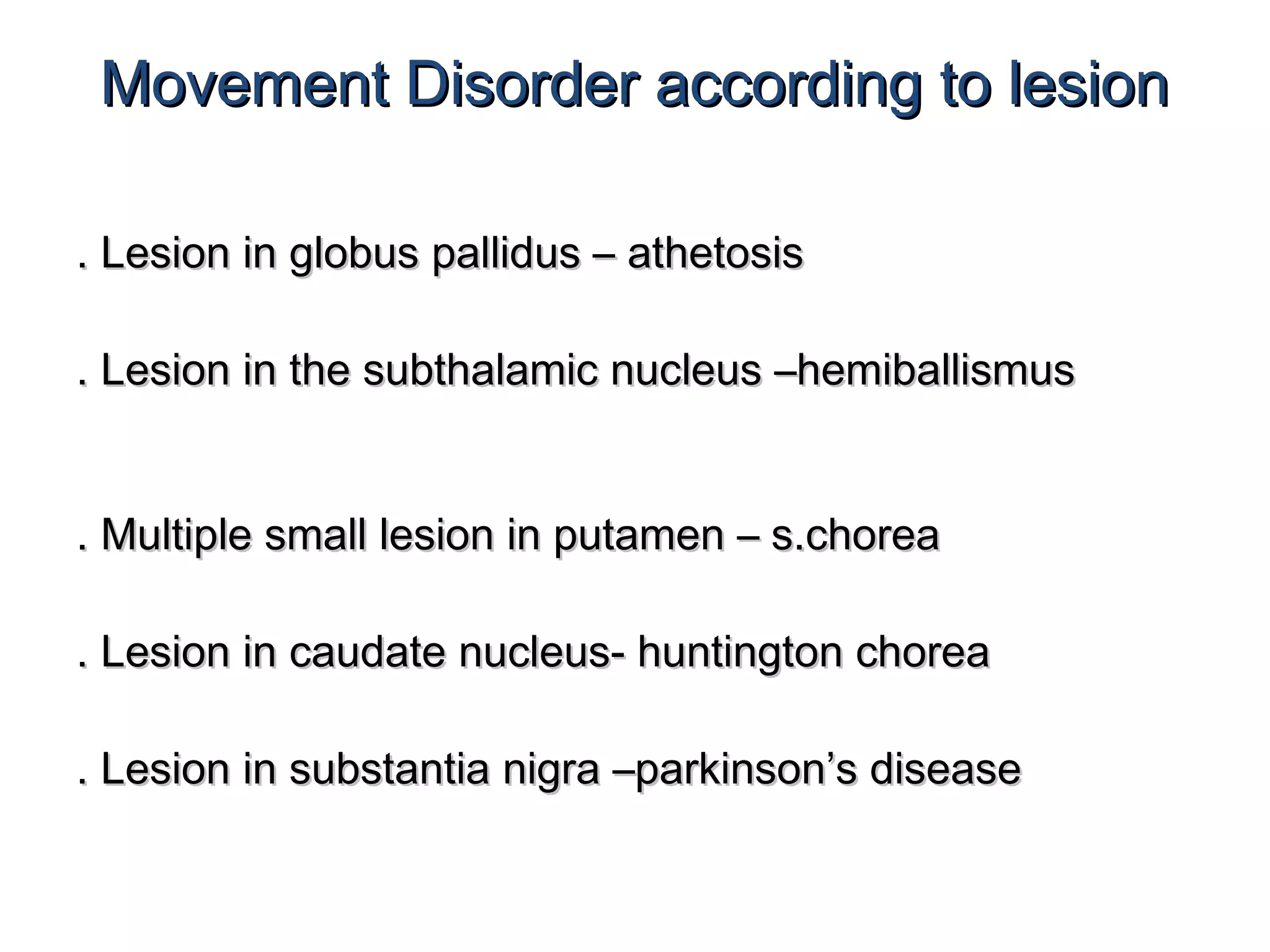 Movement Disorder according to lesion

. Lesion in globus pallidus – athetosis

. Lesion in the subthalamic nucleus –hemiballismus

. Multiple small lesion in putamen – s.chorea

. Lesion in caudate nucleus- huntington chorea

. Lesion in substantia nigra –parkinson’s disease